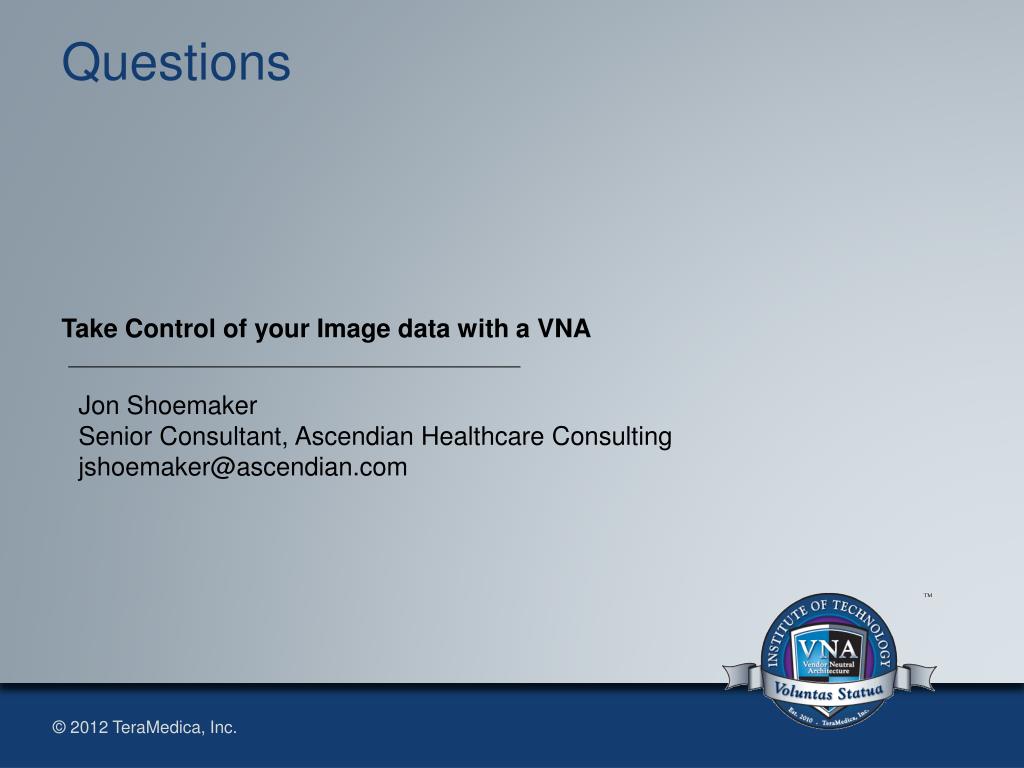 Questions

Take Control of your Image data with a VNA

Jon Shoemaker
Senior Consultant, Ascendian Healthcare Consulting
jshoemaker@ascendian.com

™

INSTITUTE OF TECHNOLOGY
VNA
Vendor Neutral Architecture
Voluntas Statua
Est. 2010 - TeraMedica, Inc.

© 2012 TeraMedica, Inc.